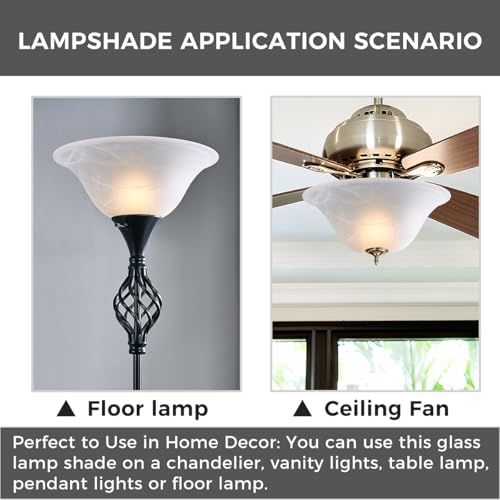 LAMPSHADE APPLICATION SCENARIO

▲ Floor lamp

▲ Ceiling Fan

Perfect to Use in Home Decor: You can use this glass lamp shade on a chandelier, vanity lights, table lamp, pendant lights or floor lamp.